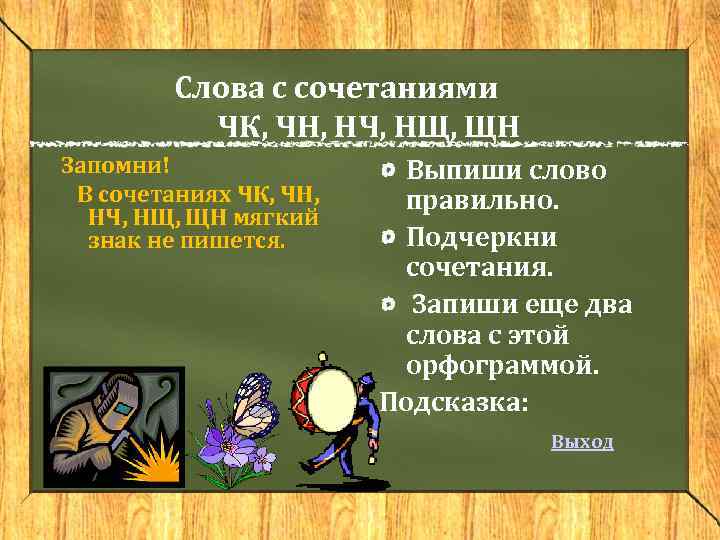 Слова с сочетаниями
ЧК, ЧН, НЧ, НЩ, ЩН

Запомни!
В сочетаниях ЧК, ЧН, НЧ, НЩ, ЩН мягкий знак не пишется.

Выпиши слово правильно.
Подчеркни сочетания.
Запиши еще два слова с этой орфограммой.

Подсказка:

Выход